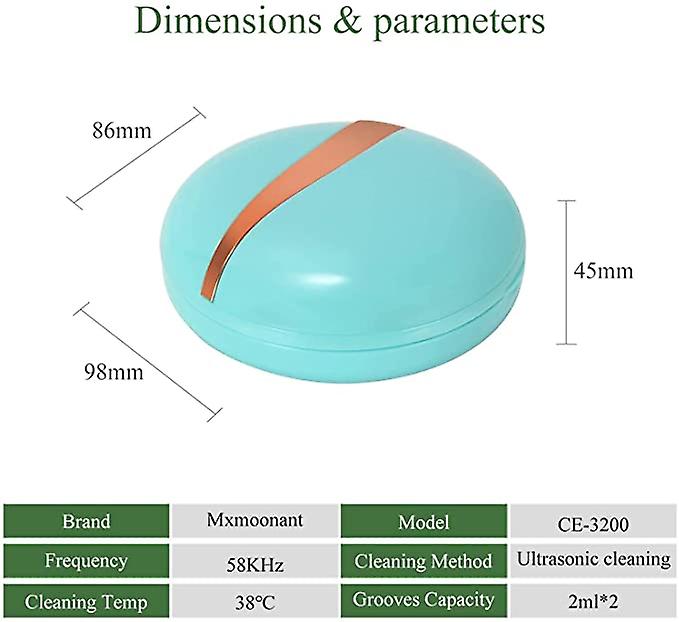 Dimensions & parameters

86mm

45mm

98mm

| Brand | Mxmoonant | Model | CE-3200 |
|---|---|---|---|
| Frequency | 58KHz | Cleaning Method | Ultrasonic cleaning |
| Cleaning Temp | 38°C | Grooves Capacity | 2ml*2 |